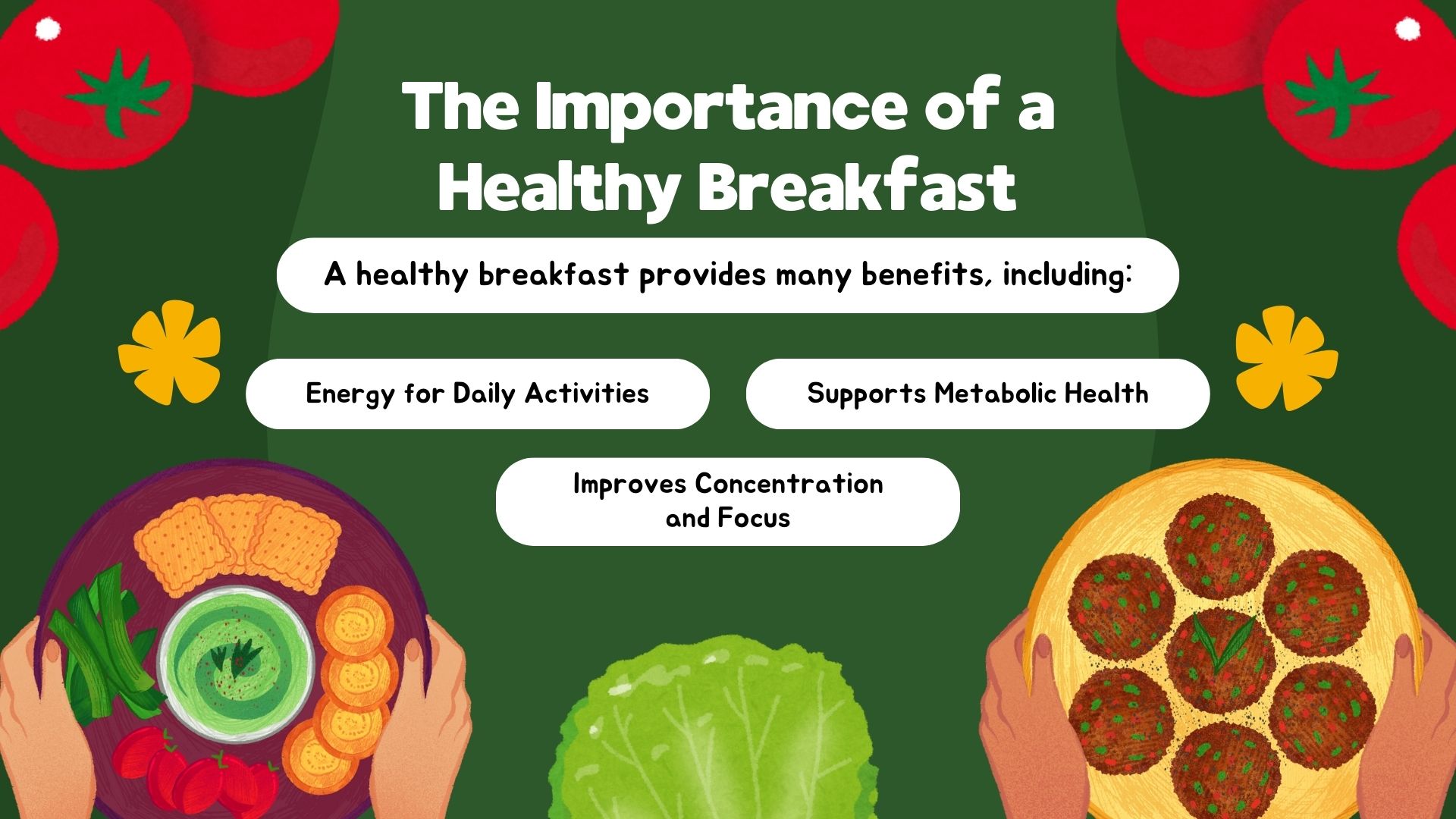 The Importance of a Healthy Breakfast

A healthy breakfast provides many benefits, including:

Energy for Daily Activities

Supports Metabolic Health

Improves Concentration and Focus